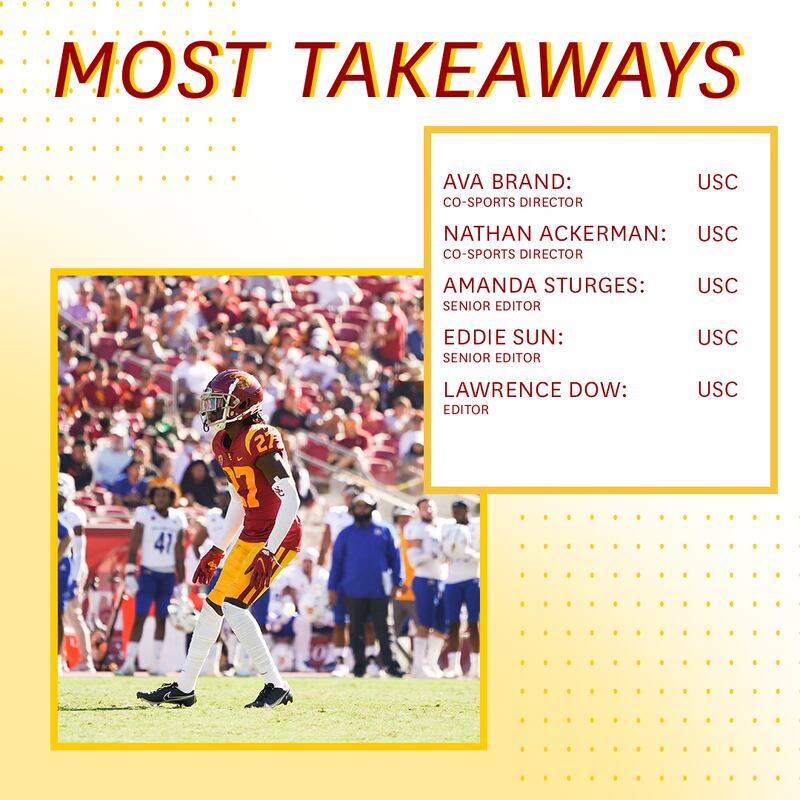 MOST TAKEAWAYS

AVA BRAND: USC
CO-SPORTS DIRECTOR

NATHAN ACKERMAN: USC
CO-SPORTS DIRECTOR

AMANDA STURGES: USC
SENIOR EDITOR

EDDIE SUN: USC
SENIOR EDITOR

LAWRENCE DOW: USC
EDITOR

27

41